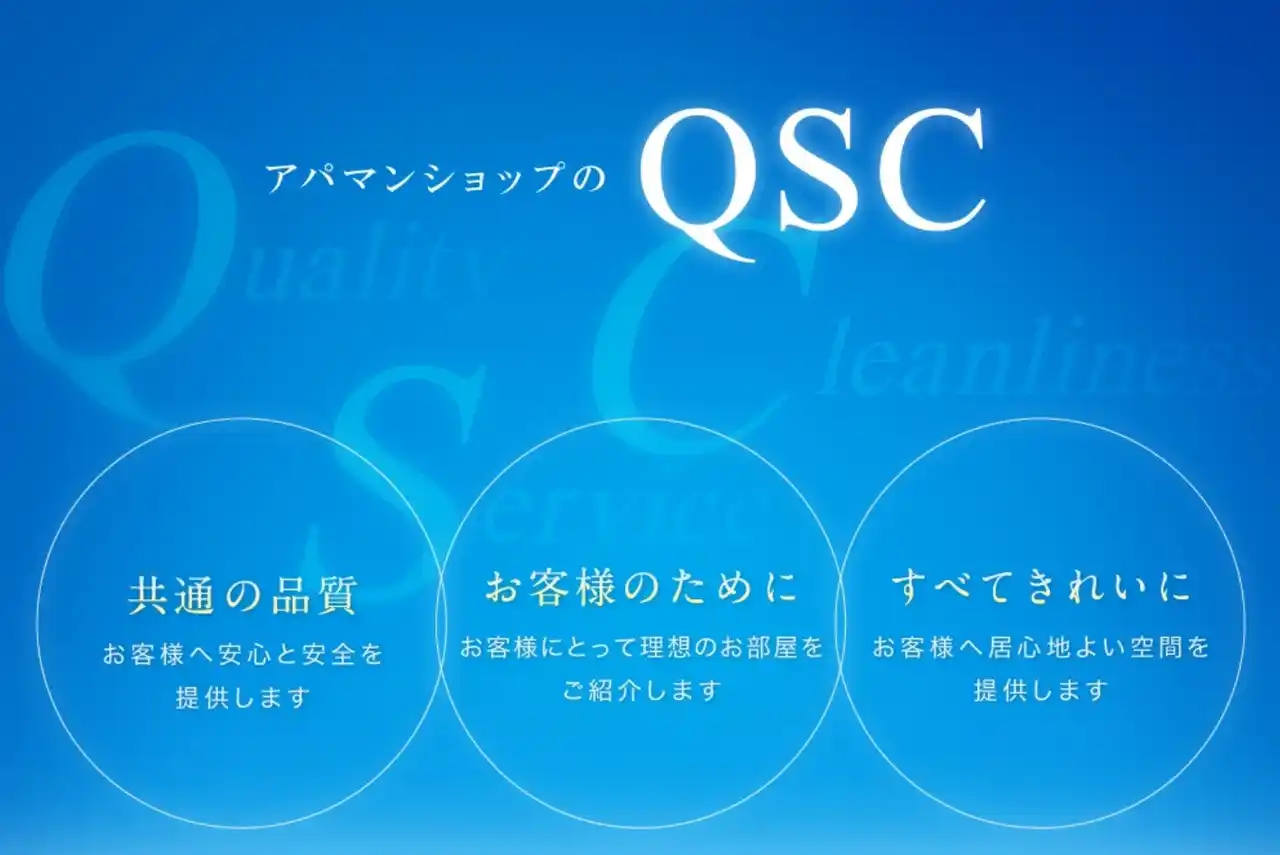 アパマンショップの QSC

Quality
Service
Cleanliness

共通の品質
お客様へ安心と安全を提供します

お客様のために
お客様にとって理想のお部屋をご紹介します

すべてきれいに
お客様へ居心地よい空間を提供します